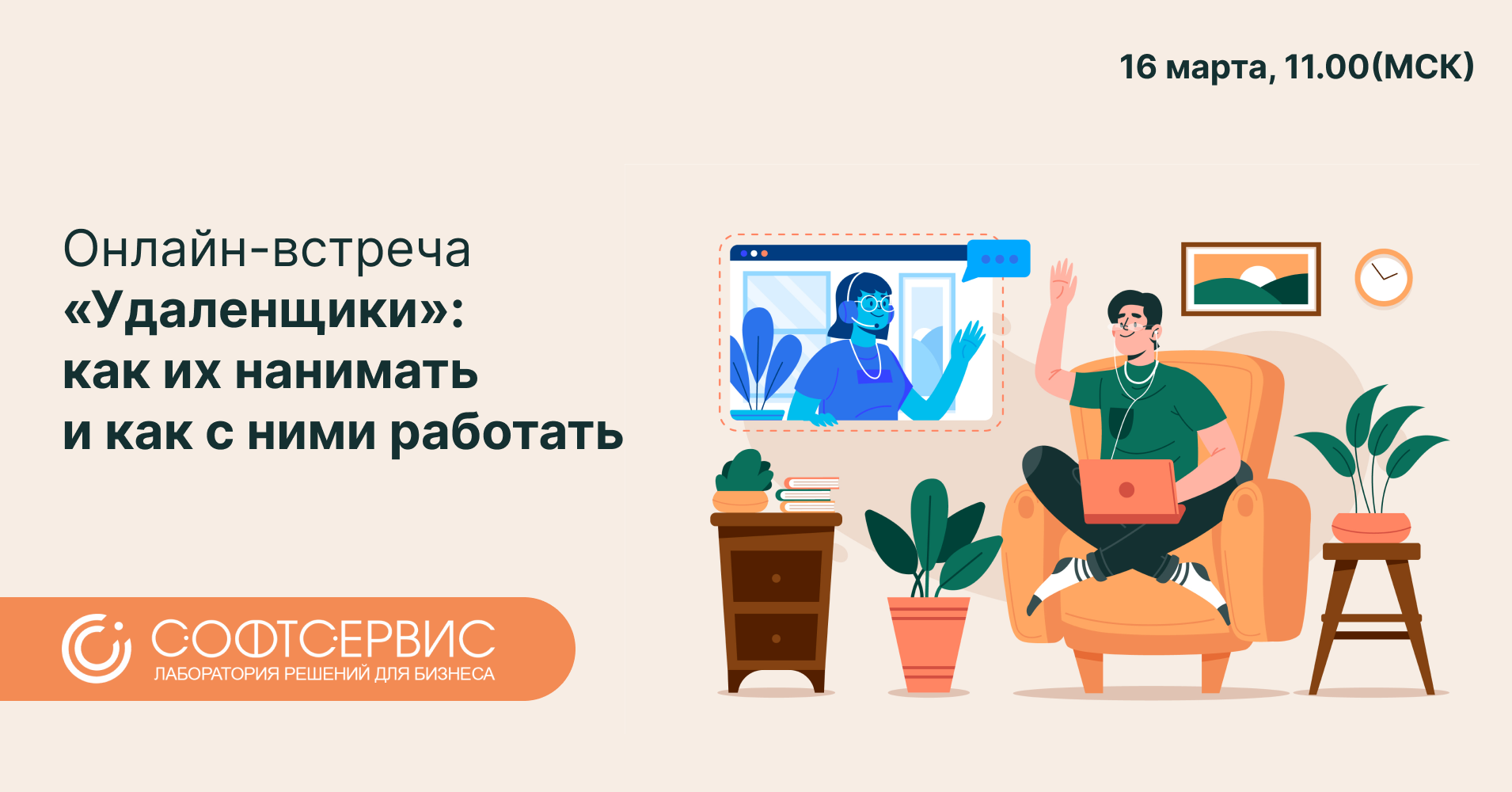 16 марта, 11.00(МСК)

Онлайн-встреча
«Удаленщики»:
как их нанимать
и как с ними работать

СОФТСЕРВИС
ЛАБОРАТОРИЯ РЕШЕНИЙ ДЛЯ БИЗНЕСА